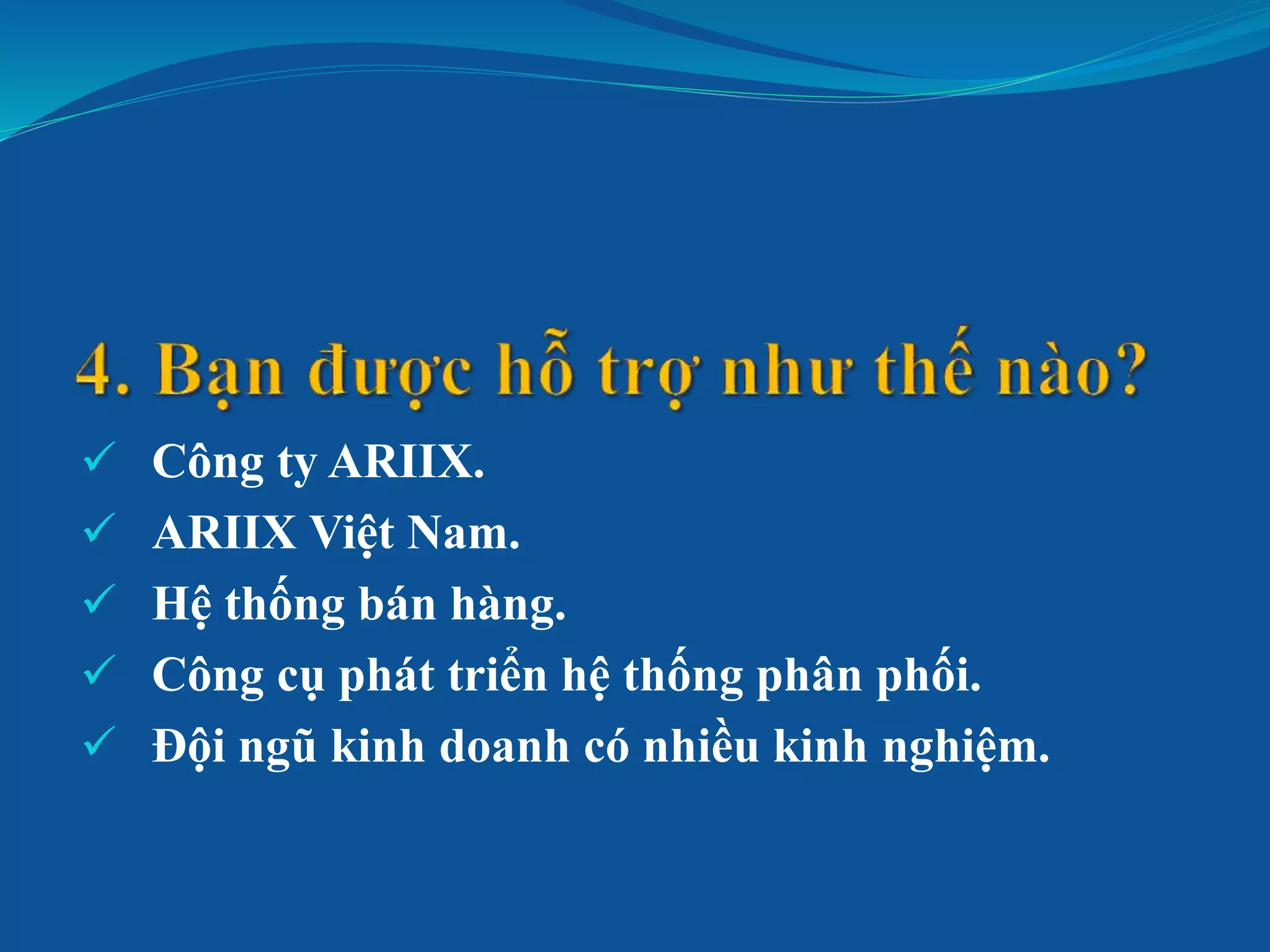 4. Bạn được hỗ trợ như thế nào?

✓ Công ty ARIIX.
✓ ARIIX Việt Nam.
✓ Hệ thống bán hàng.
✓ Công cụ phát triển hệ thống phân phối.
✓ Đội ngũ kinh doanh có nhiều kinh nghiệm.